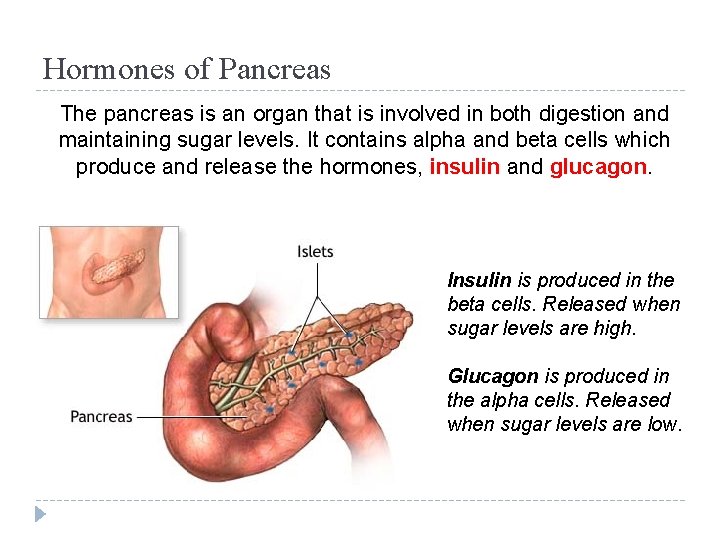 Hormones of Pancreas

The pancreas is an organ that is involved in both digestion and maintaining sugar levels. It contains alpha and beta cells which produce and release the hormones, insulin and glucagon.

Islets

Pancreas

Insulin is produced in the beta cells. Released when sugar levels are high.

Glucagon is produced in the alpha cells. Released when sugar levels are low.